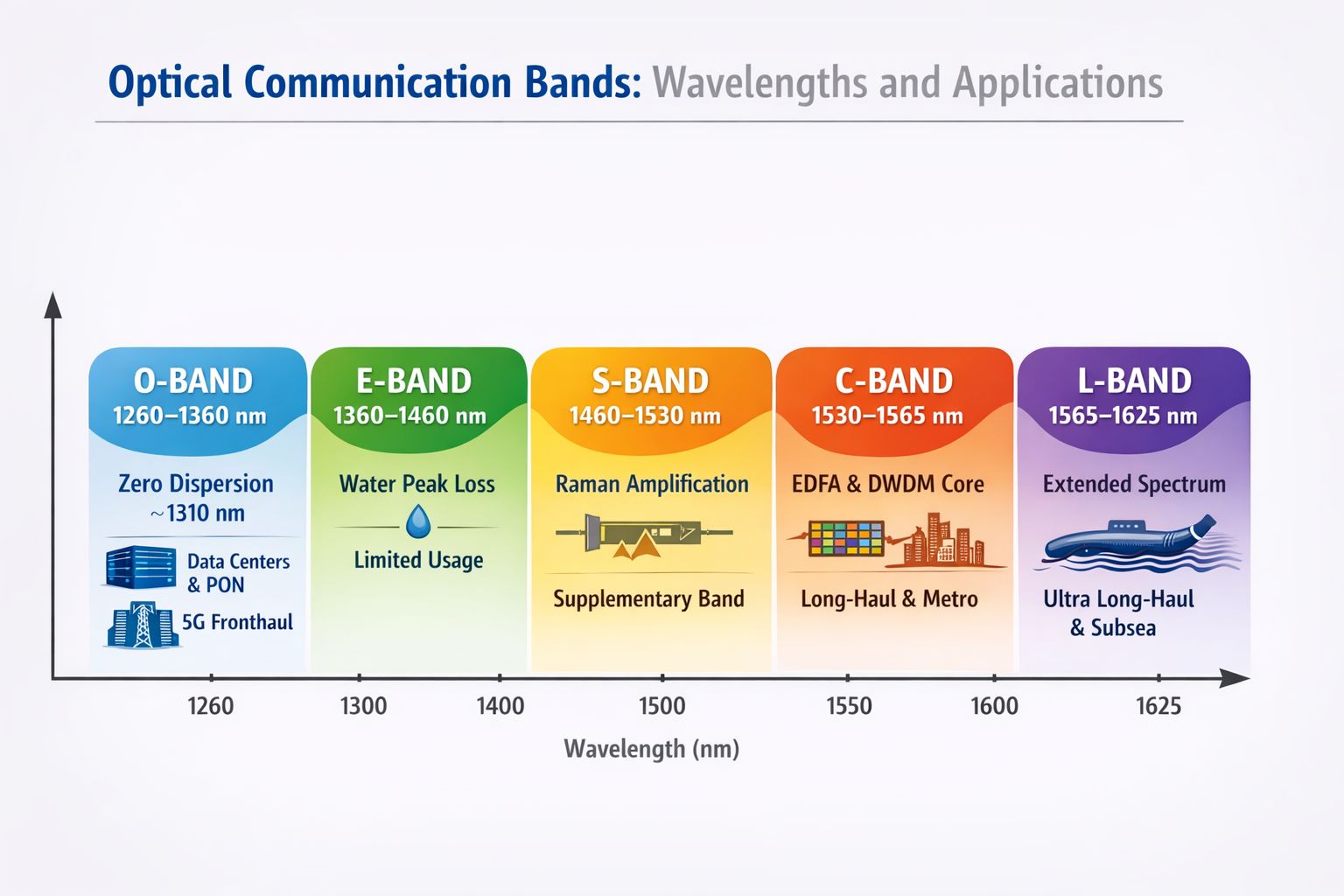 Optical Communication Bands: Wavelengths and Applications

O-BAND
1260–1360 nm
Zero Dispersion
~1310 nm
Data Centers & PON
5G Fronthaul

E-BAND
1360–1460 nm
Water Peak Loss
Limited Usage

S-BAND
1460–1530 nm
Raman Amplification
Supplementary Band

C-BAND
1530–1565 nm
EDFA & DWDM Core
Long-Haul & Metro

L-BAND
1565–1625 nm
Extended Spectrum
Ultra Long-Haul & Subsea

1260 1300 1400 1500 1550 1600 1625
Wavelength (nm)